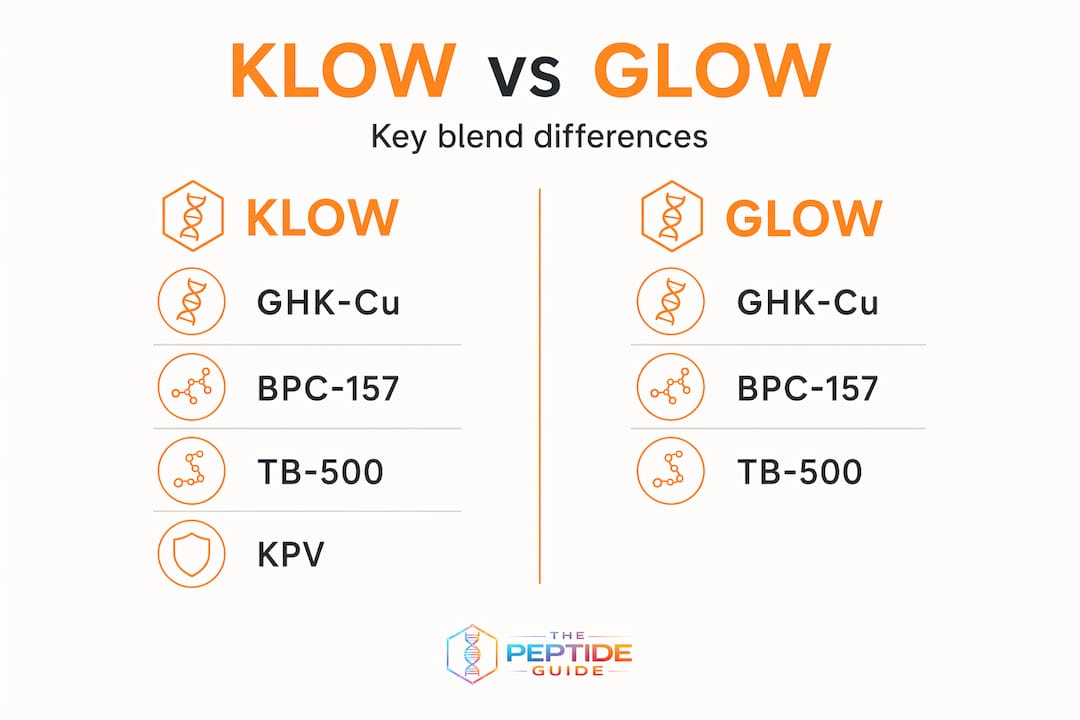 KLOW vs GLOW

Key blend differences

KLOW

GHK-Cu

BPC-157

TB-500

KPV

GLOW

GHK-Cu

BPC-157

TB-500

THE PEPTIDE GUIDE